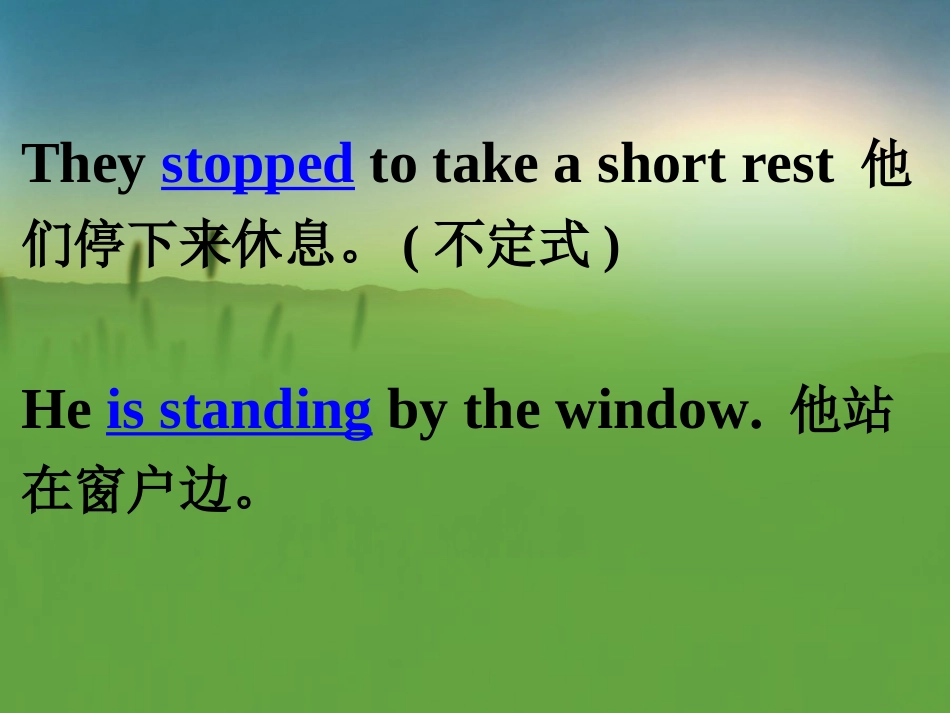 They stopped to take a short rest 他们停下来休息。(不定式)

He is standing by the window. 他站在窗户边。